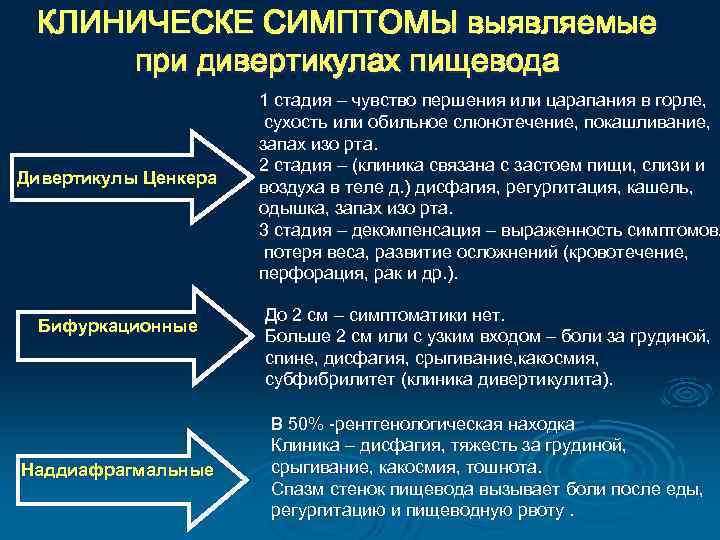 КЛИНИЧЕСКЕ СИМПТОМЫ выявляемые при дивертикулах пищевода

Дивертикулы Ценкера

1 стадия – чувство першения или царапания в горле, сухость или обильное слюнотечение, покашливание, запах изо рта.
2 стадия – (клиника связана с застоем пищи, слизи и воздуха в теле д.) дисфагия, регургитация, кашель, одышка, запах изо рта.
3 стадия – декомпенсация – выраженность симптомов, потеря веса, развитие осложнений (кровотечение, перфорация, рак и др.).

Бифуркационные

До 2 см – симптоматики нет.
Больше 2 см или с узким входом – боли за грудиной, спине, дисфагия, срыгивание,какосмия, субфибрилитет (клиника дивертикулита).

Наддиафрагмальные

В 50% -рентгенологическая находка
Клиника – дисфагия, тяжесть за грудиной, срыгивание, какосмия, тошнота.
Спазм стенок пищевода вызывает боли после еды, регургитацию и пищеводную рвоту .